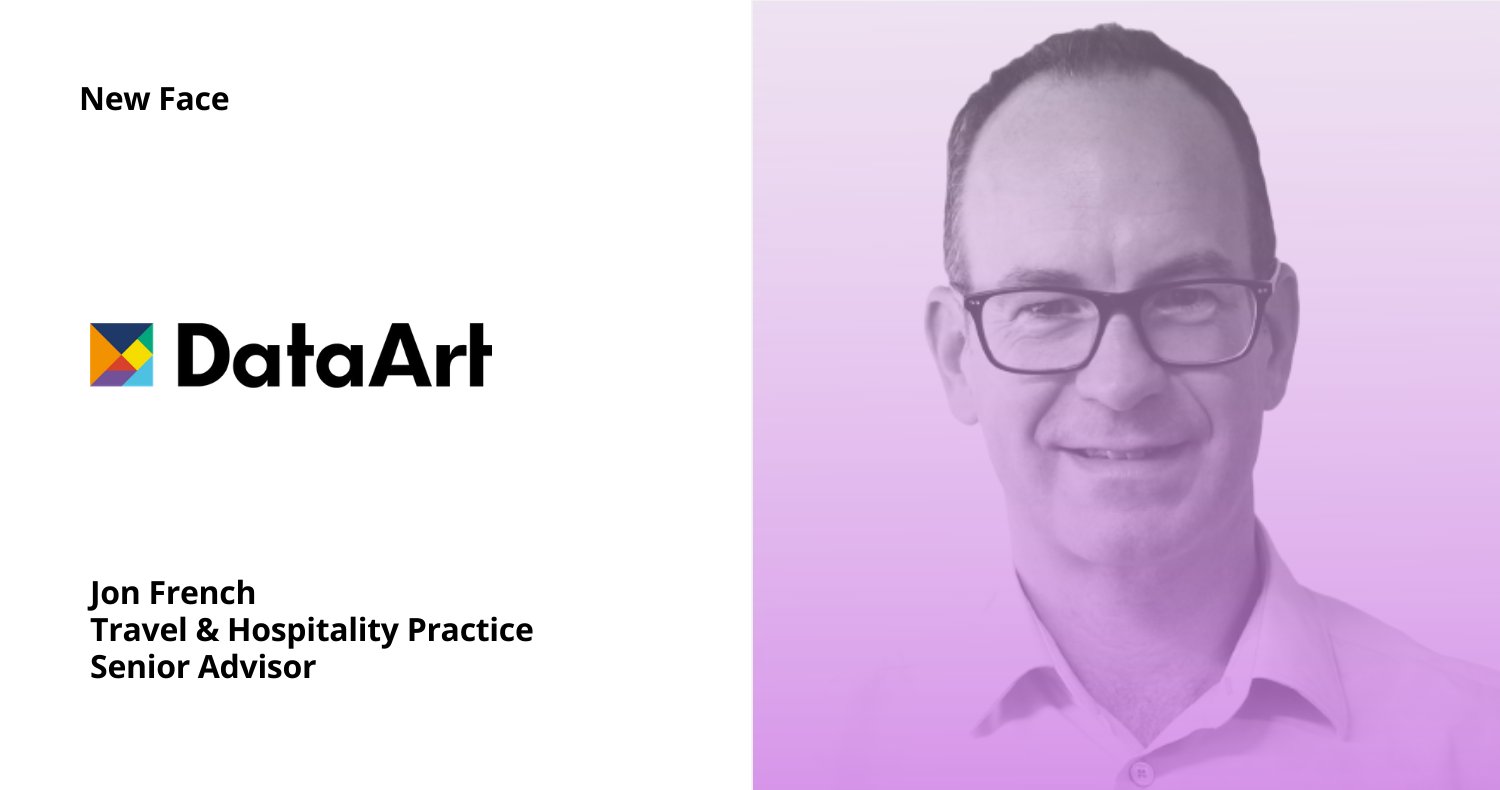 New Face

DataArt

Jon French
Travel & Hospitality Practice
Senior Advisor